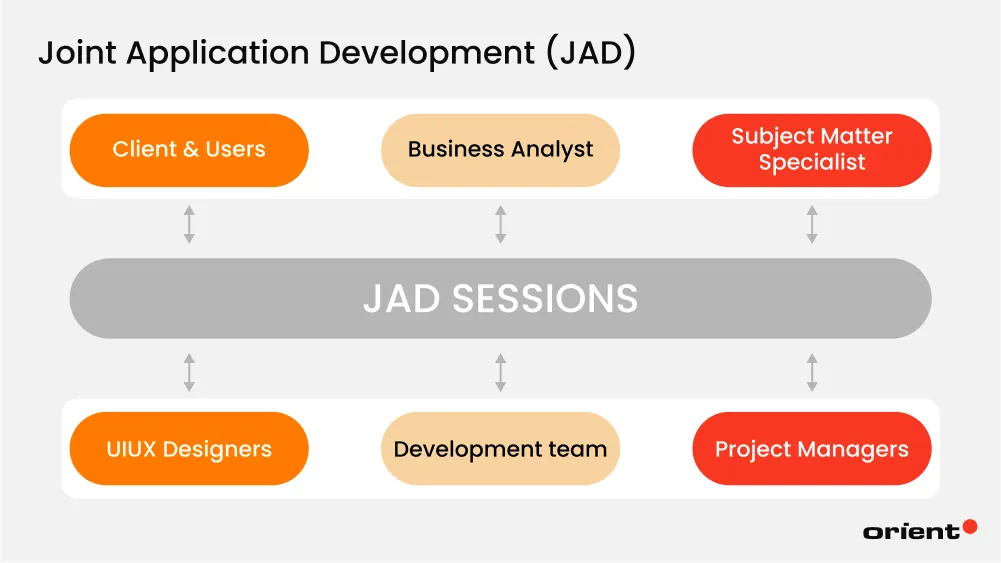 Joint Application Development (JAD)

Client & Users

Business Analyst

Subject Matter Specialist

JAD SESSIONS

UIUX Designers

Development team

Project Managers

orient